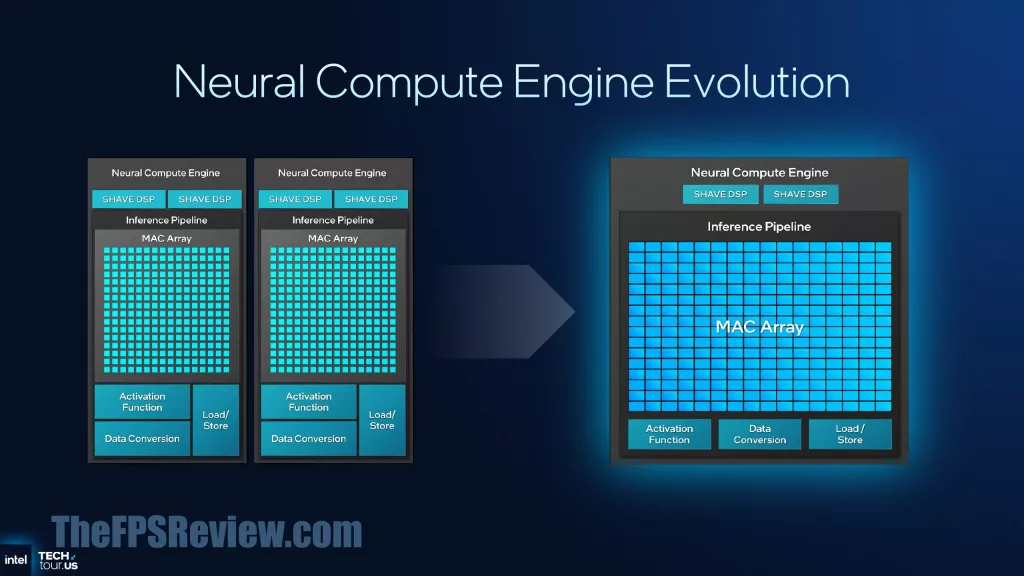 Neural Compute Engine Evolution

Neural Compute Engine
SHAVE DSP SHAVE DSP
Inference Pipeline
MAC Array
Activation Function
Data Conversion
Load/ Store

Neural Compute Engine
SHAVE DSP SHAVE DSP
Inference Pipeline
MAC Array
Activation Function
Data Conversion
Load/ Store

Neural Compute Engine
SHAVE DSP SHAVE DSP
Inference Pipeline
MAC Array
Activation Function
Data Conversion
Load / Store

TheFPSReview.com

intel TECH tour.US